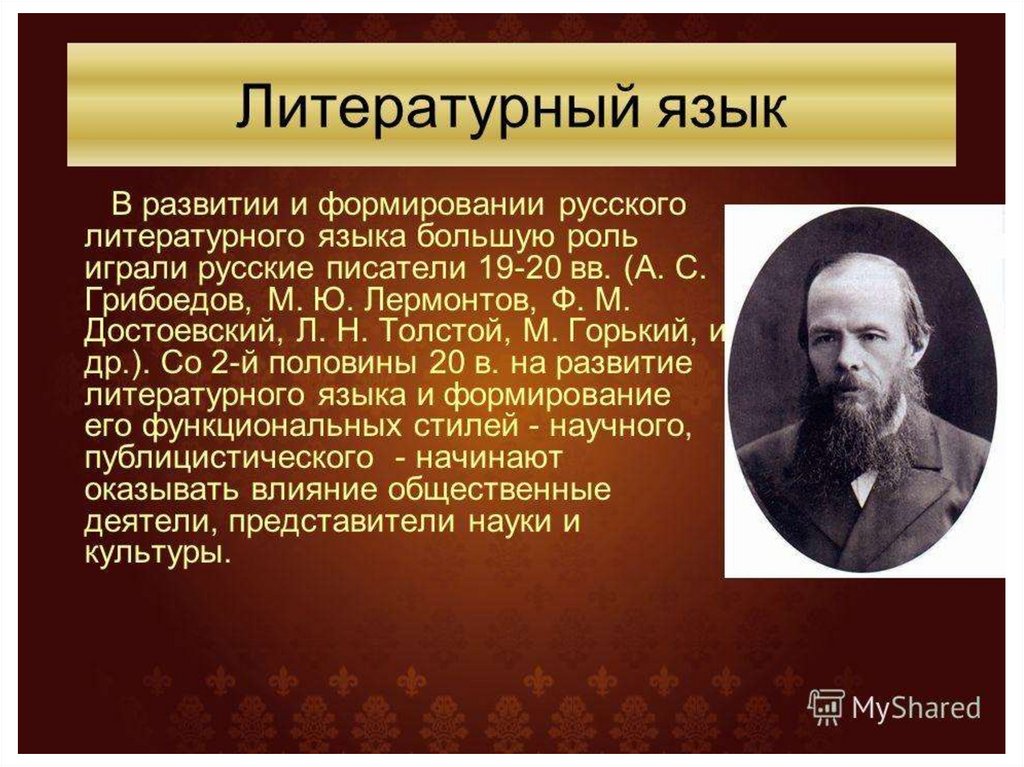 Литературный язык

В развитии и формировании русского литературного языка большую роль играли русские писатели 19-20 вв. (А. С. Грибоедов, М. Ю. Лермонтов, Ф. М. Достоевский, Л. Н. Толстой, М. Горький, и др.). Со 2-й половины 20 в. на развитие литературного языка и формирование его функциональных стилей - научного, публицистического - начинают оказывать влияние общественные деятели, представители науки и культуры.

MyShared